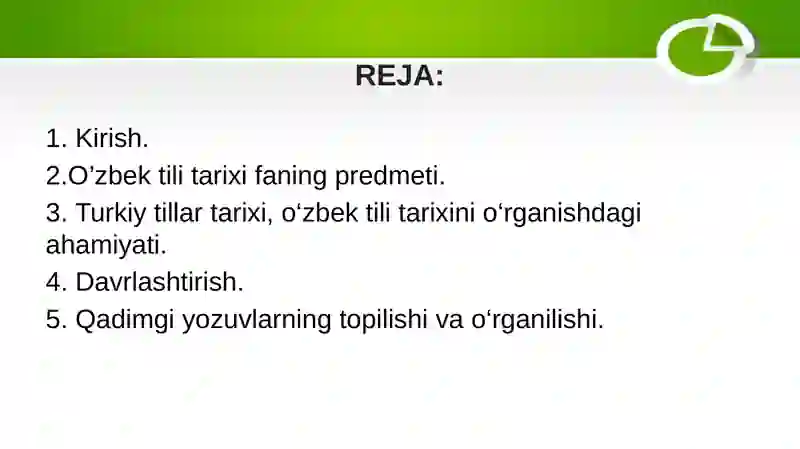 REJA:

1. Kirish.
2.O’zbek tili tarixi faning predmeti.
3. Turkiy tillar tarixi, o‘zbek tili tarixini o‘rganishdagi ahamiyati.
4. Davrlashtirish.
5. Qadimgi yozuvlarning topilishi va o‘rganilishi.